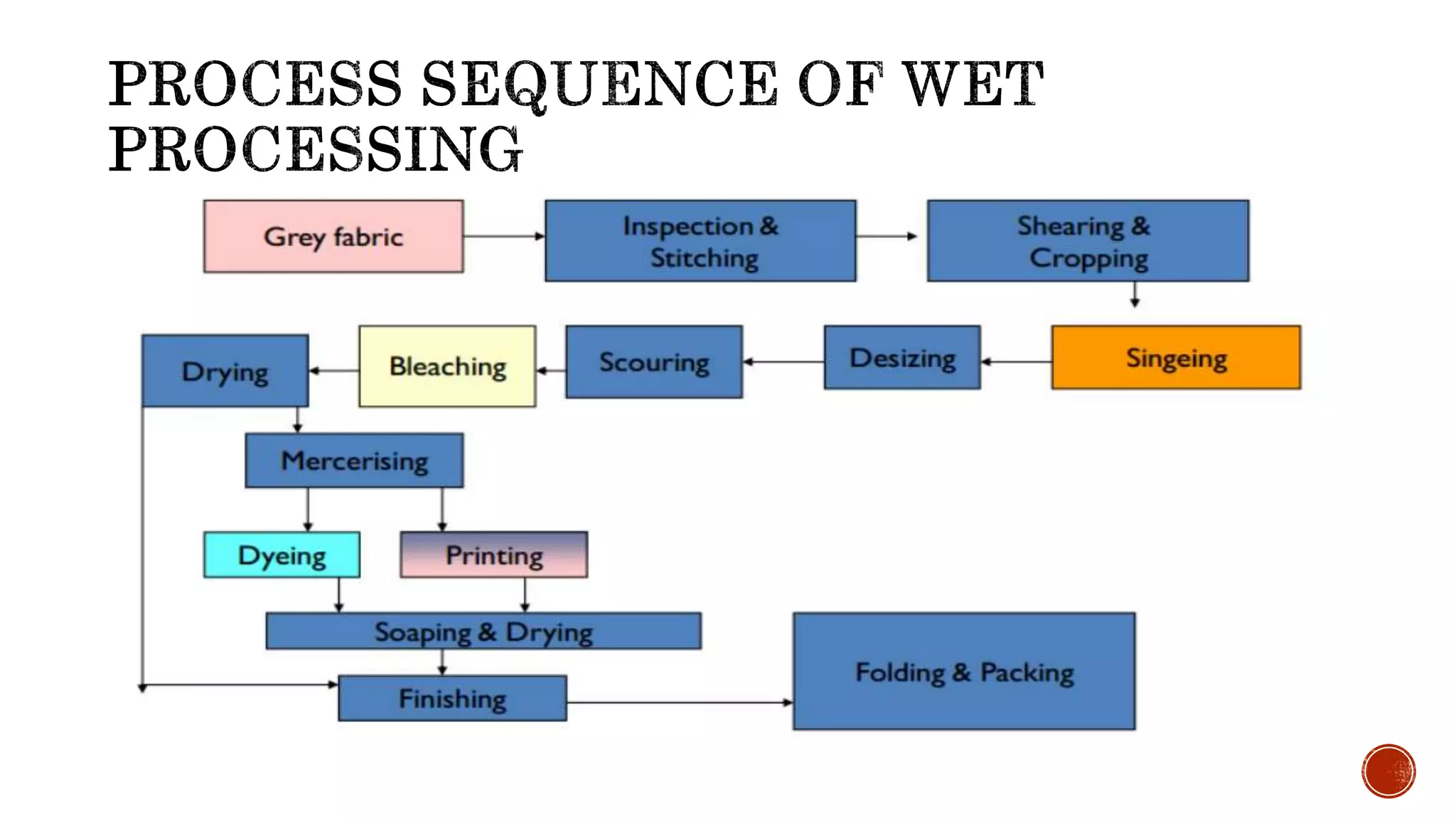 PROCESS SEQUENCE OF WET PROCESSING

Grey fabric

Inspection & Stitching

Shearing & Cropping

Singeing

Desizing

Scouring

Bleaching

Drying

Mercerising

Dyeing

Printing

Soaping & Drying

Finishing

Folding & Packing